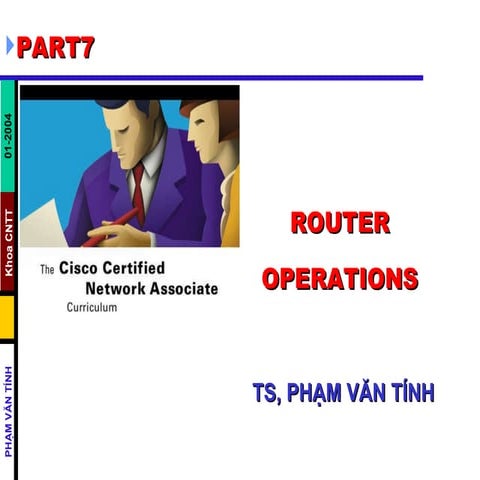 PART7

01-2004

Khoa CNTT

PHẠM VĂN TÍNH

The Cisco Certified Network Associate Curriculum

ROUTER OPERATIONS

TS, PHẠM VĂN TÍNH